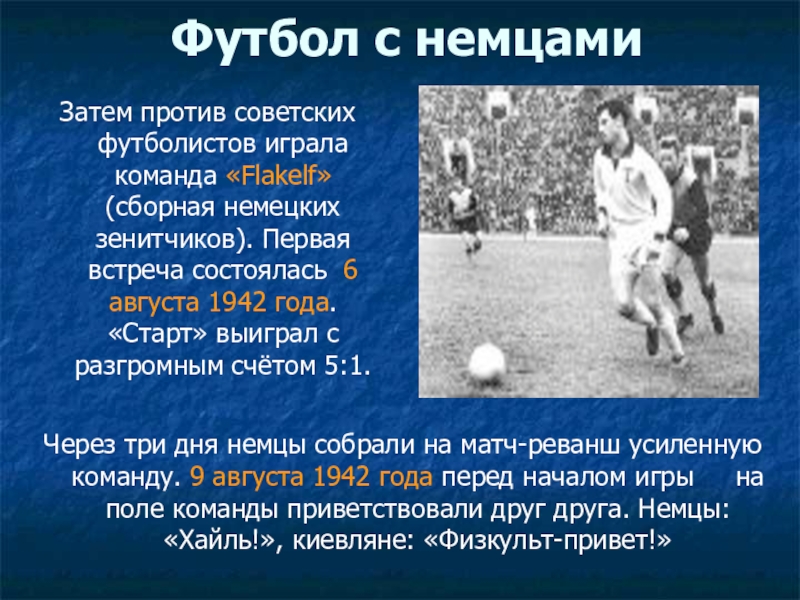 Футбол с немцами

Затем против советских футболистов играла команда «Flakelf» (сборная немецких зенитчиков). Первая встреча состоялась 6 августа 1942 года. «Старт» выиграл с разгромным счётом 5:1.

Через три дня немцы собрали на матч-реванш усиленную команду. 9 августа 1942 года перед началом игры на поле команды приветствовали друг друга. Немцы: «Хайль!», киевляне: «Физкульт-привет!»